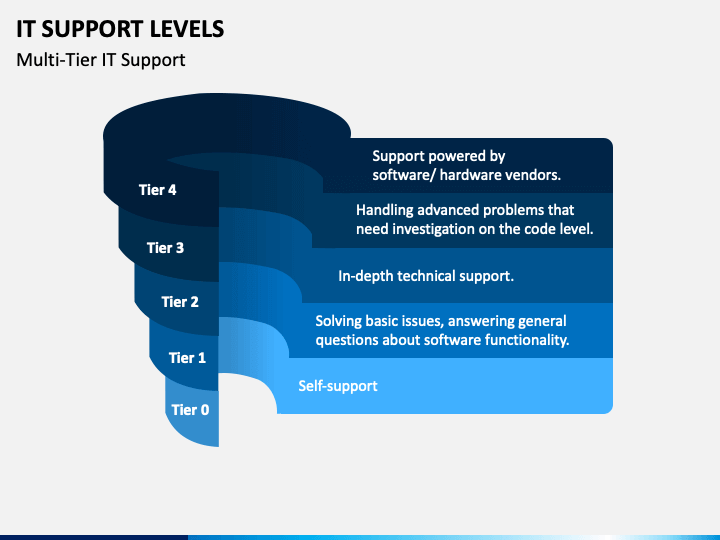 IT SUPPORT LEVELS

Multi-Tier IT Support

Tier 4

Support powered by software/ hardware vendors.

Tier 3

Handling advanced problems that need investigation on the code level.

Tier 2

In-depth technical support.

Tier 1

Solving basic issues, answering general questions about software functionality.

Tier 0

Self-support